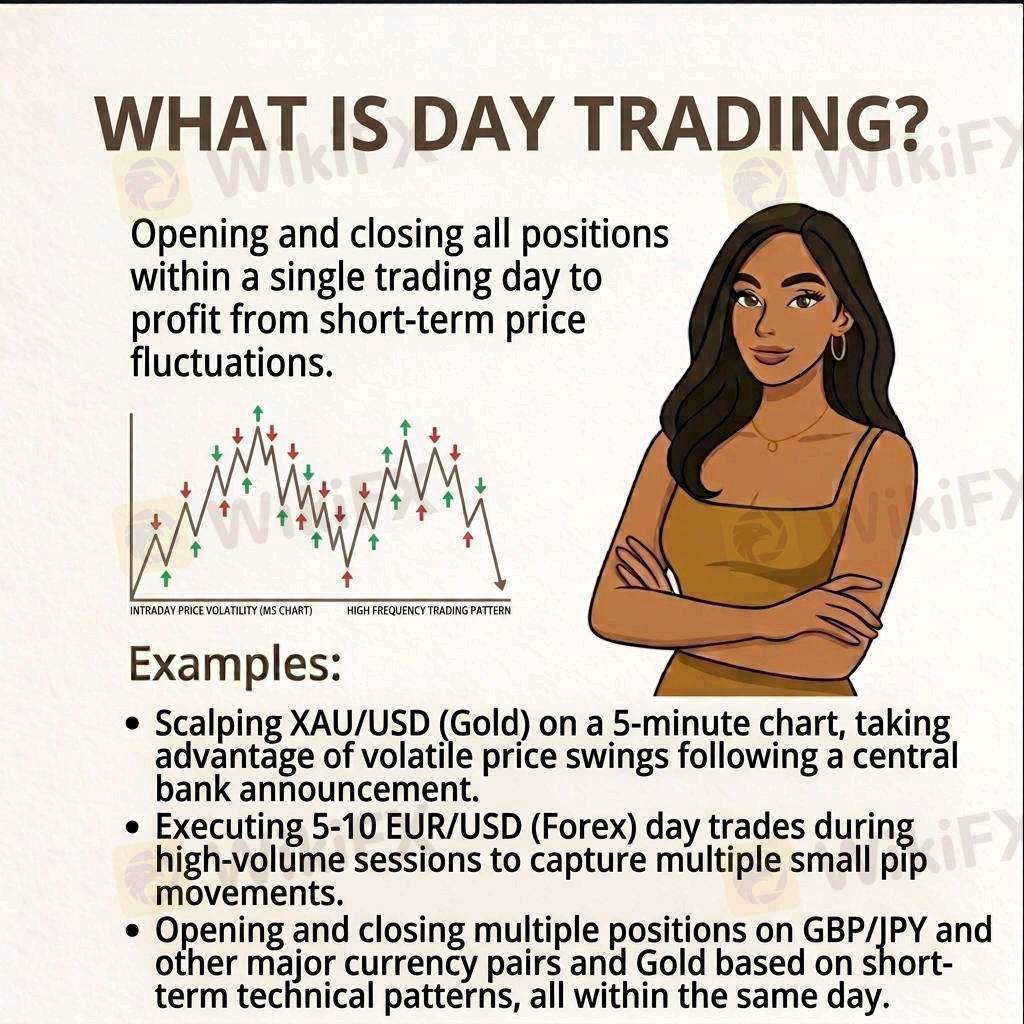 WHAT IS DAY TRADING?

WikiFX

Opening and closing all positions within a single trading day to profit from short-term price fluctuations.

INTRADAY PRICE VOLATILITY (MS CHART) HIGH FREQUENCY TRADING PATTERN

Examples:

• Scalping XAU/USD (Gold) on a 5-minute chart, taking advantage of volatile price swings following a central bank announcement.
• Executing 5-10 EUR/USD (Forex) day trades during high-volume sessions to capture multiple small pip movements.
• Opening and closing multiple positions on GBP/JPY and other major currency pairs and Gold based on short-term technical patterns, all within the same day.